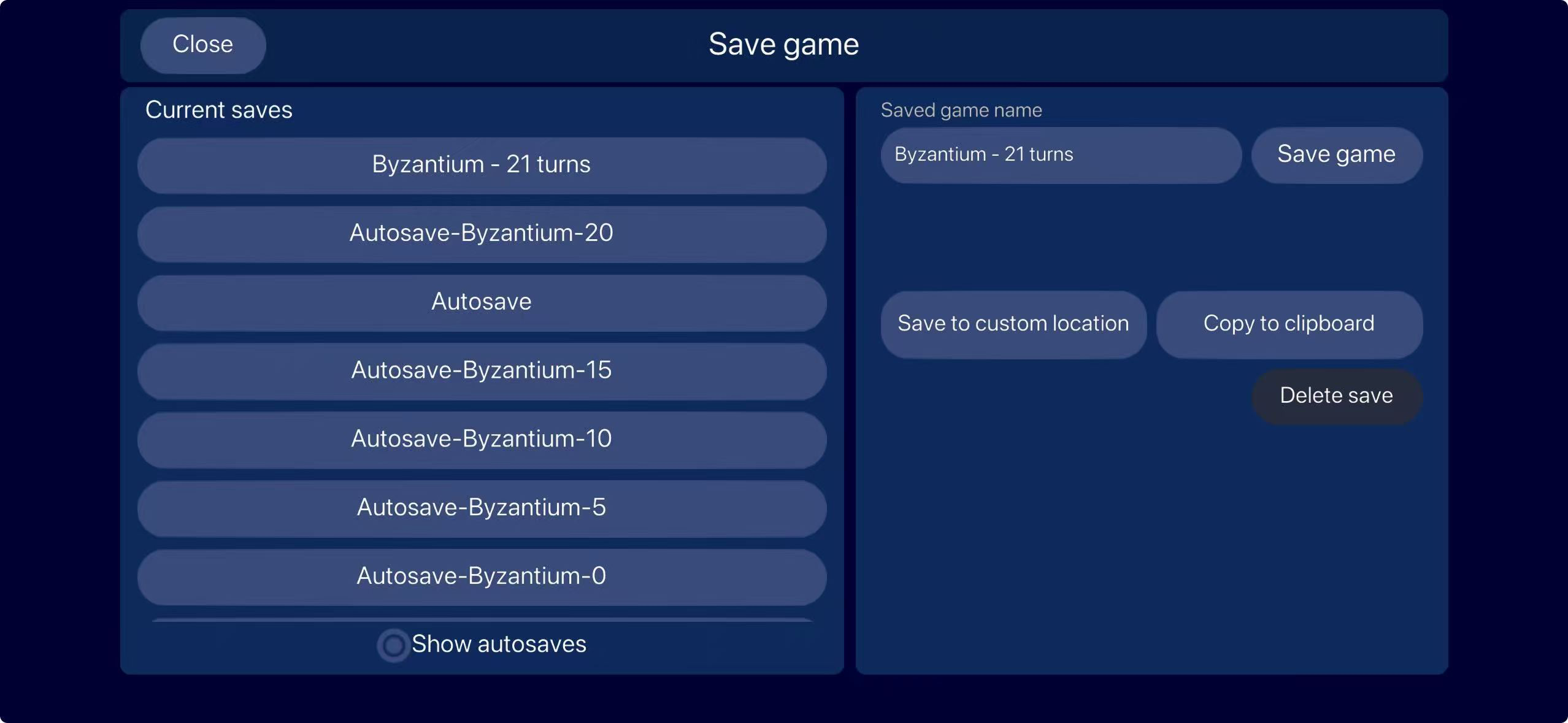 Close

Save game

Current saves

Byzantium - 21 turns

Autosave-Byzantium-20

Autosave

Autosave-Byzantium-15

Autosave-Byzantium-10

Autosave-Byzantium-5

Autosave-Byzantium-0

Show autosaves

Saved game name

Byzantium - 21 turns

Save game

Save to custom location

Copy to clipboard

Delete save